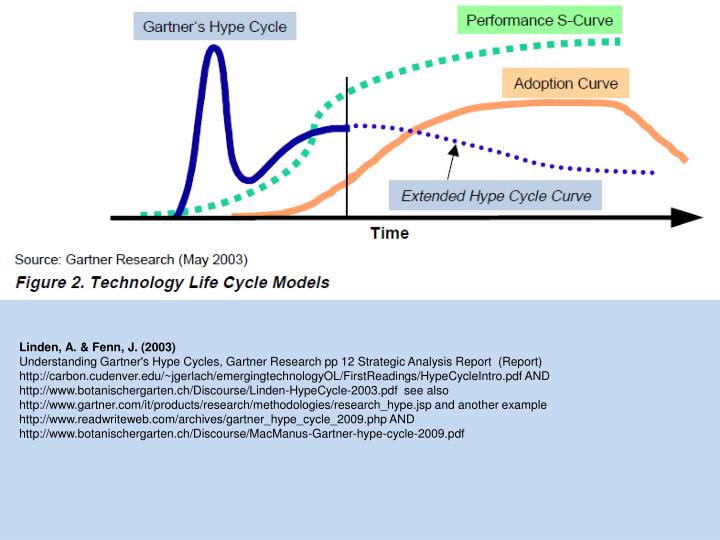 Gartner's Hype Cycle

Performance S-Curve

Adoption Curve

Extended Hype Cycle Curve

Time

Source: Gartner Research (May 2003)

Figure 2. Technology Life Cycle Models

Linden, A. & Fenn, J. (2003)
Understanding Gartner's Hype Cycles, Gartner Research pp 12 Strategic Analysis Report (Report)
http://carbon.cudenver.edu/~jgerlach/emergingtechnologyOL/FirstReadings/HypeCycleIntro.pdf AND
http://www.botanischergarten.ch/Discourse/Linden-HypeCycle-2003.pdf see also
http://www.gartner.com/it/products/research/methodologies/research_hype.jsp and another example
http://www.readwriteweb.com/archives/gartner_hype_cycle_2009.php AND
http://www.botanischergarten.ch/Discourse/MacManus-Gartner-hype-cycle-2009.pdf